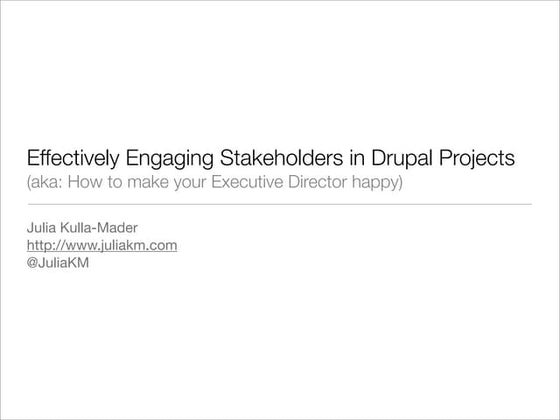 Effectively Engaging Stakeholders in Drupal Projects
(aka: How to make your Executive Director happy)

Julia Kulla-Mader
http://www.juliakm.com
@JuliaKM